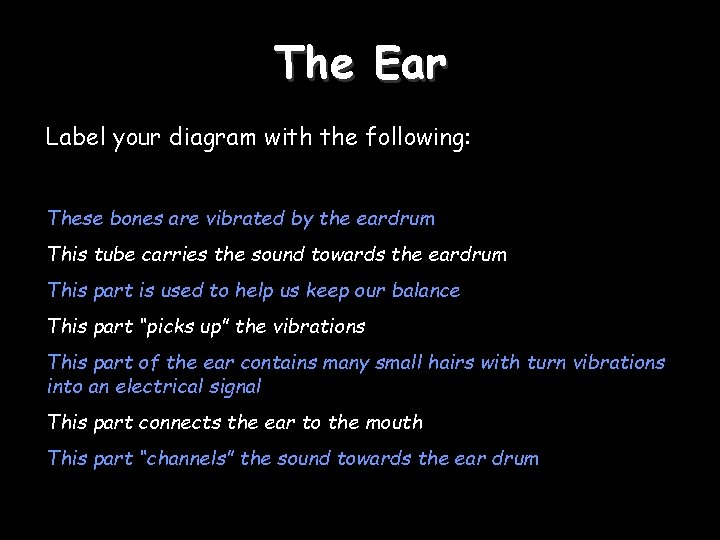 The Ear

Label your diagram with the following:

These bones are vibrated by the eardrum

This tube carries the sound towards the eardrum

This part is used to help us keep our balance

This part "picks up" the vibrations

This part of the ear contains many small hairs with turn vibrations into an electrical signal

This part connects the ear to the mouth

This part "channels" the sound towards the ear drum